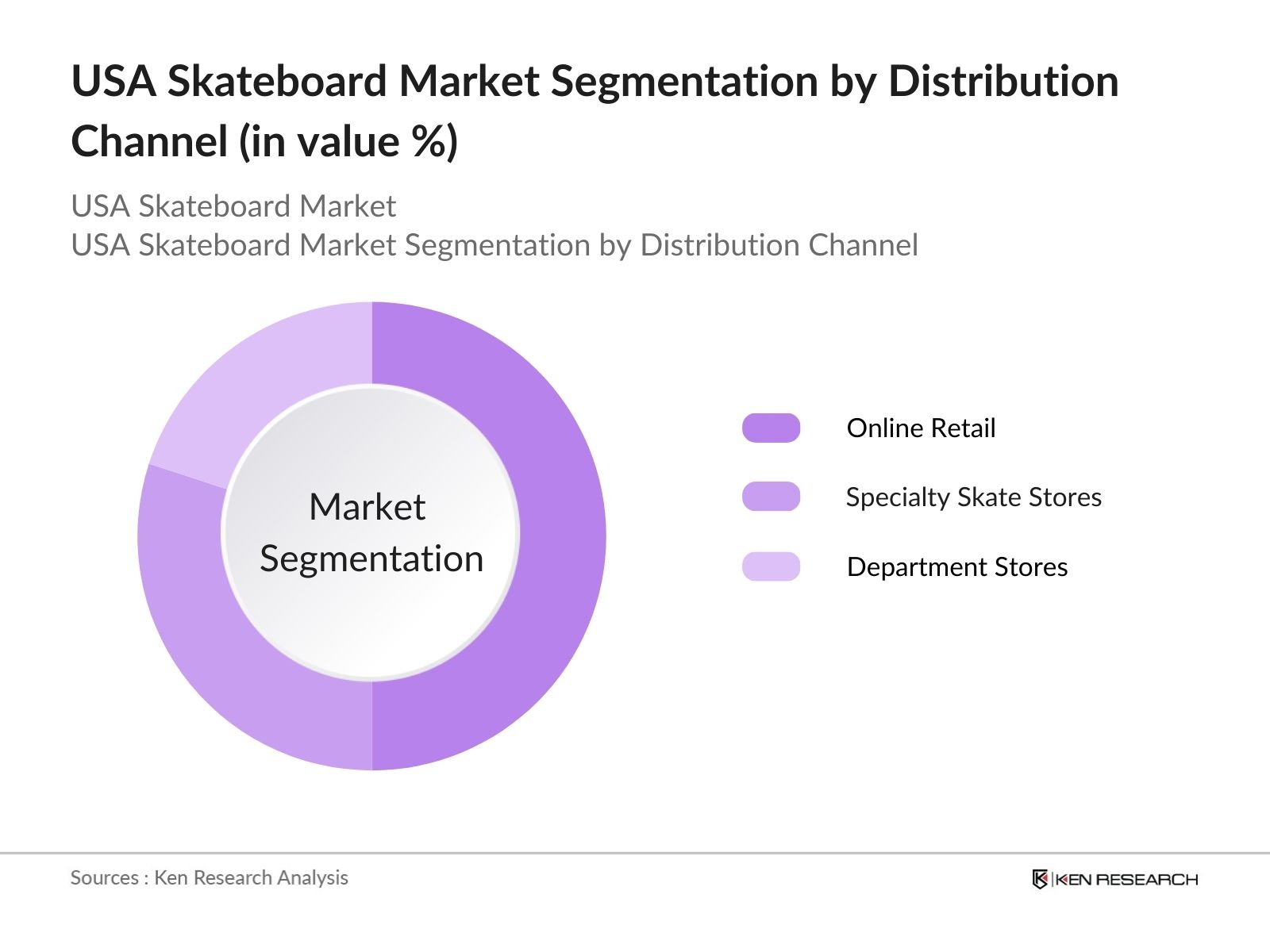 USA Skateboard Market Segmentation by Distribution Channel (in value %)

USA Skateboard Market
USA Skateboard Market Segmentation by Distribution Channel

Market Segmentation

Online Retail

Specialty Skate Stores

Department Stores

Sources : Ken Research Analysis

KEN RESEARCH